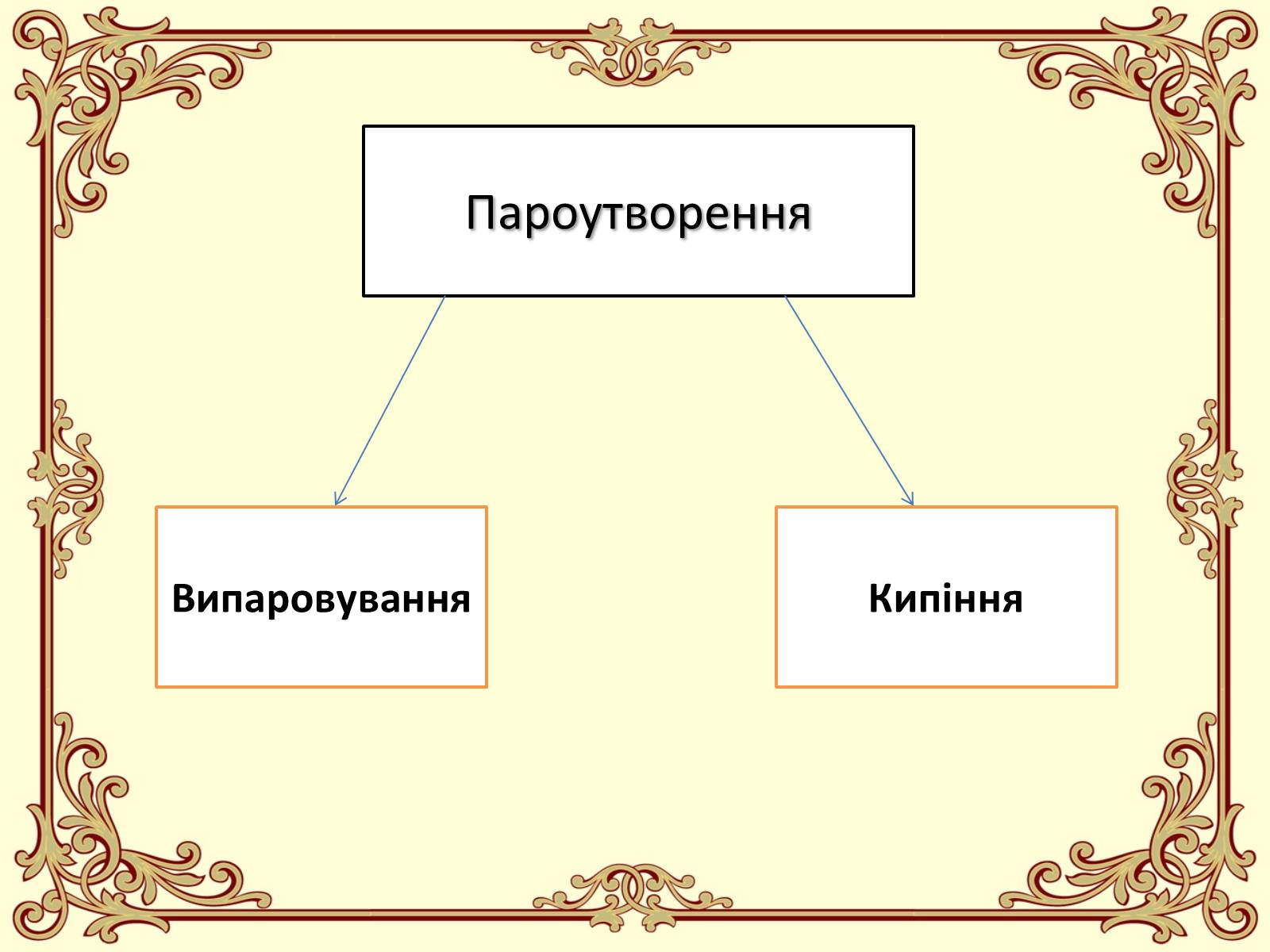 Пароутворення

Випаровування

Кипіння